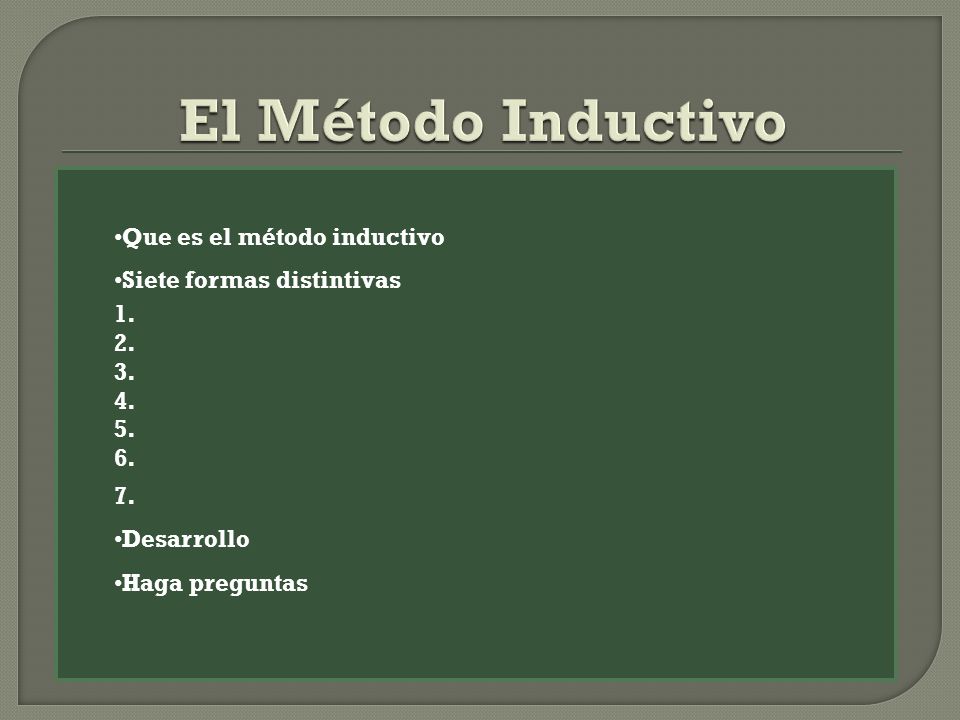 El Método Inductivo

•Que es el método inductivo

•Siete formas distintivas

1.
2.
3.
4.
5.
6.
7.

•Desarrollo

•Haga preguntas